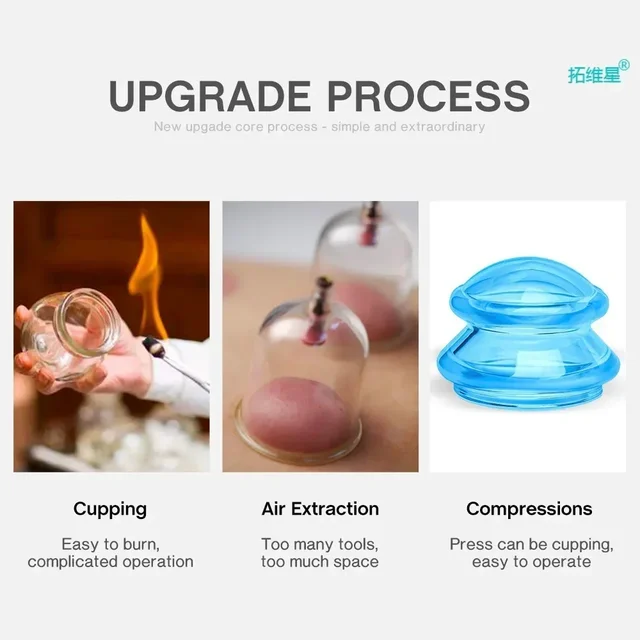 拓维星®

UPGRADE PROCESS

New upgade core process - simple and extraordinary

Cupping

Easy to burn, complicated operation

Air Extraction

Too many tools, too much space

Compressions

Press can be cupping, easy to operate